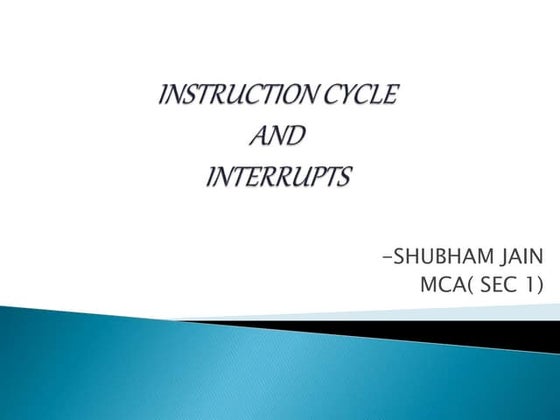 INSTRUCTION CYCLE
AND
INTERRUPTS

-SHUBHAM JAIN
MCA( SEC 1)